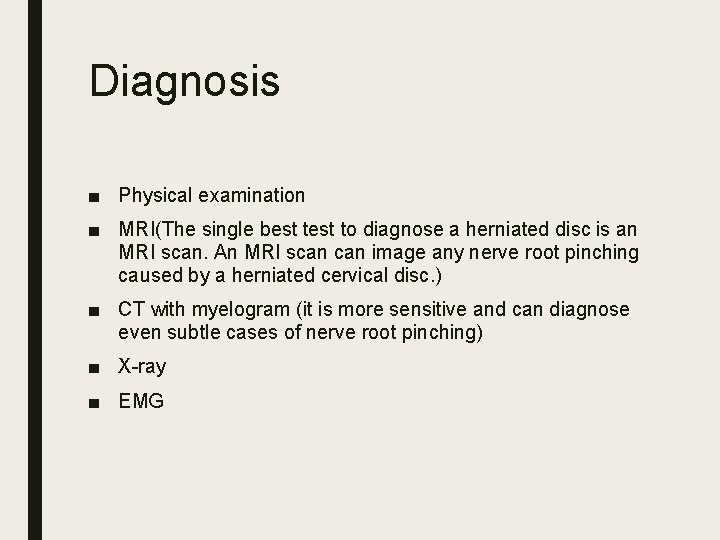 Diagnosis

■ Physical examination

■ MRI(The single best test to diagnose a herniated disc is an MRI scan. An MRI scan can image any nerve root pinching caused by a herniated cervical disc.)

■ CT with myelogram (it is more sensitive and can diagnose even subtle cases of nerve root pinching)

■ X-ray

■ EMG